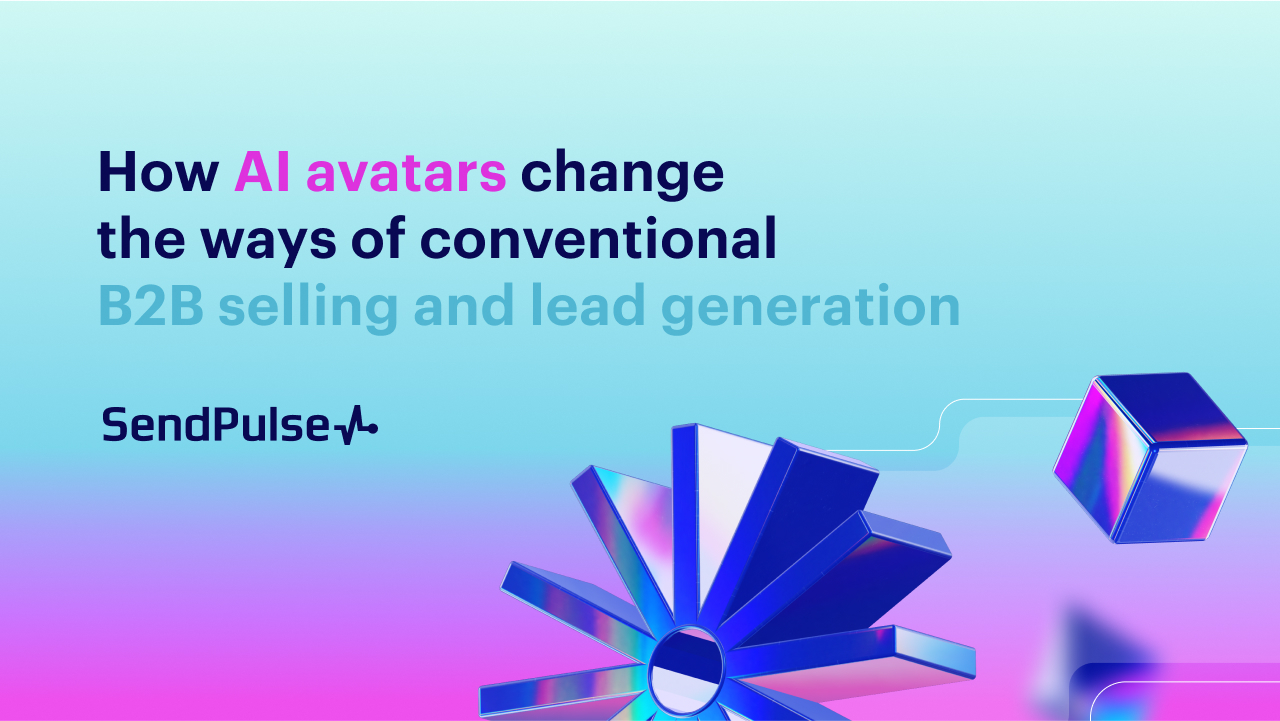 How AI avatars change the ways of conventional B2B selling and lead generation

SendPulse